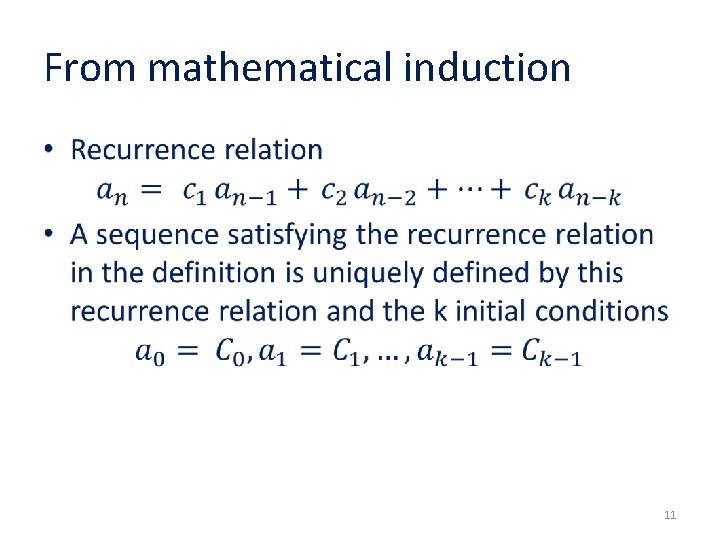 From mathematical induction

• Recurrence relation

$a_n = c_1 a_{n-1} + c_2 a_{n-2} + \cdots + c_k a_{n-k}$

• A sequence satisfying the recurrence relation in the definition is uniquely defined by this recurrence relation and the k initial conditions

$a_0 = C_0, a_1 = C_1, \ldots, a_{k-1} = C_{k-1}$

11